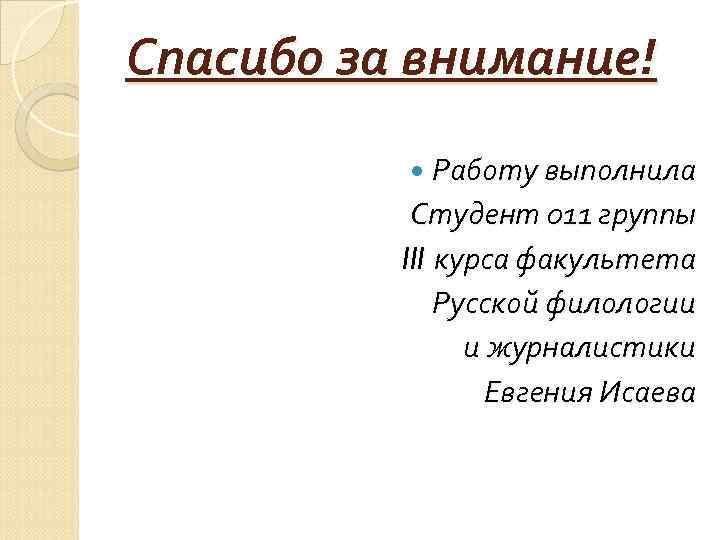 Спасибо за внимание!

Работу выполнила
Студент 011 группы
III курса факультета
Русской филологии
и журналистики
Евгения Исаева